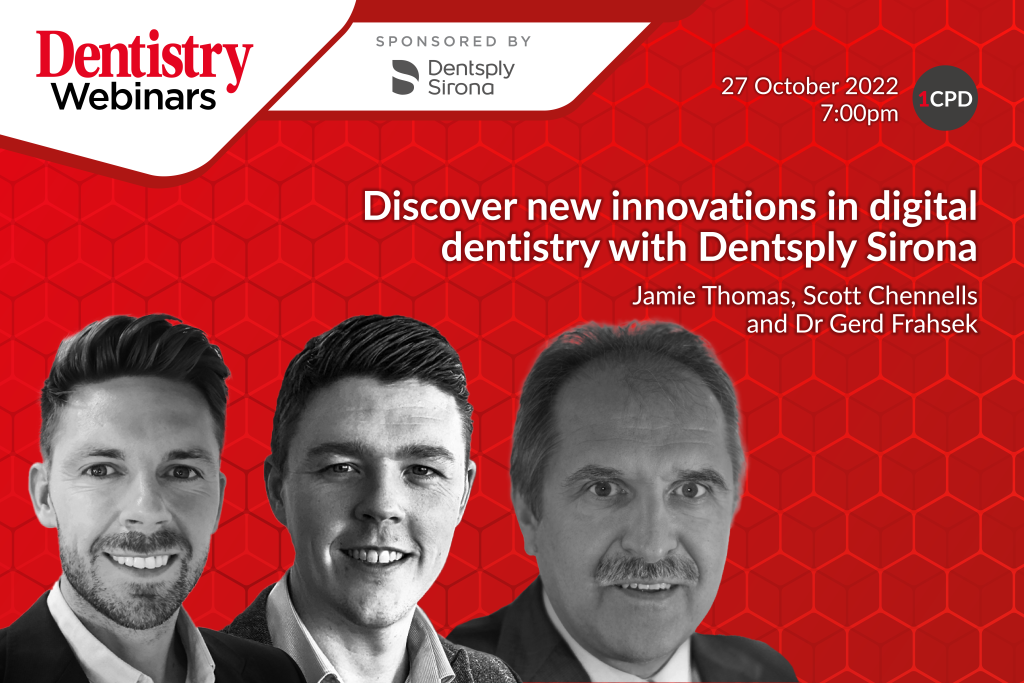 Dentistry Webinars

SPONSORED BY
Dentsply Sirona

27 October 2022
7:00pm

1CPD

Discover new innovations in digital dentistry with Dentsply Sirona

Jamie Thomas, Scott Chennells and Dr Gerd Frahsek